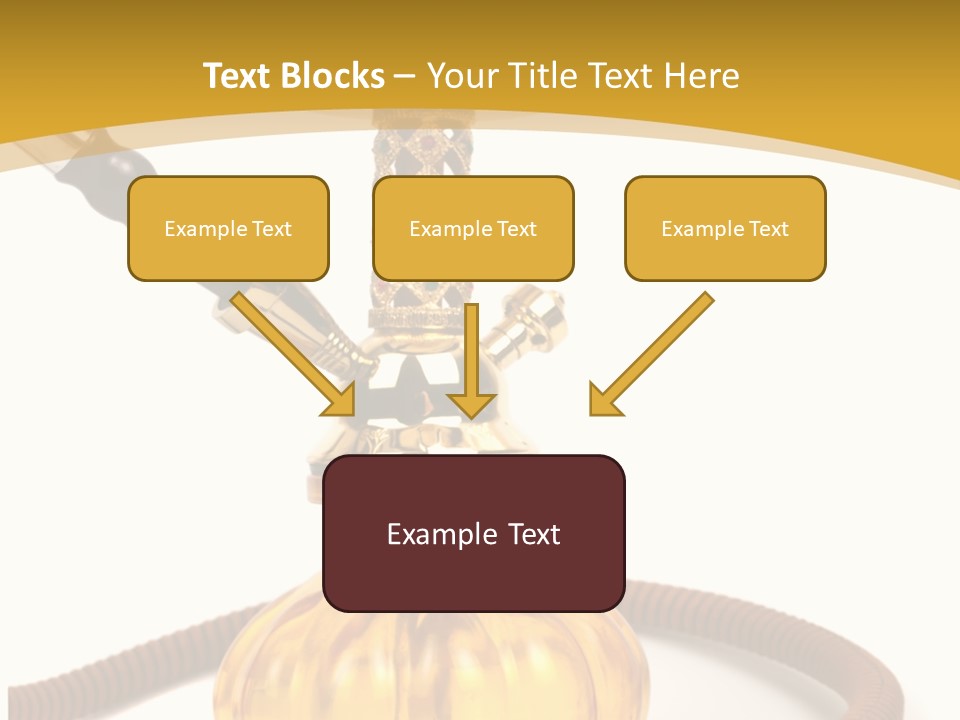 Text Blocks – Your Title Text Here

Example Text

Example Text

Example Text

Example Text